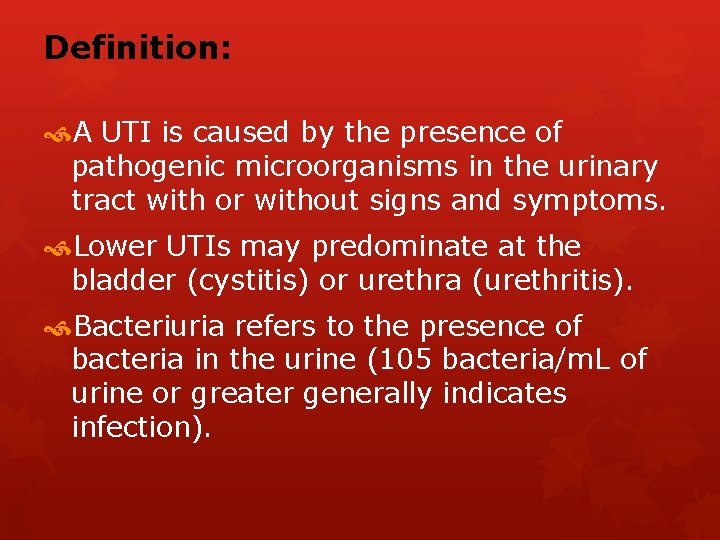 Definition:

A UTI is caused by the presence of pathogenic microorganisms in the urinary tract with or without signs and symptoms.

Lower UTIs may predominate at the bladder (cystitis) or urethra (urethritis).

Bacteriuria refers to the presence of bacteria in the urine (105 bacteria/mL of urine or greater generally indicates infection).